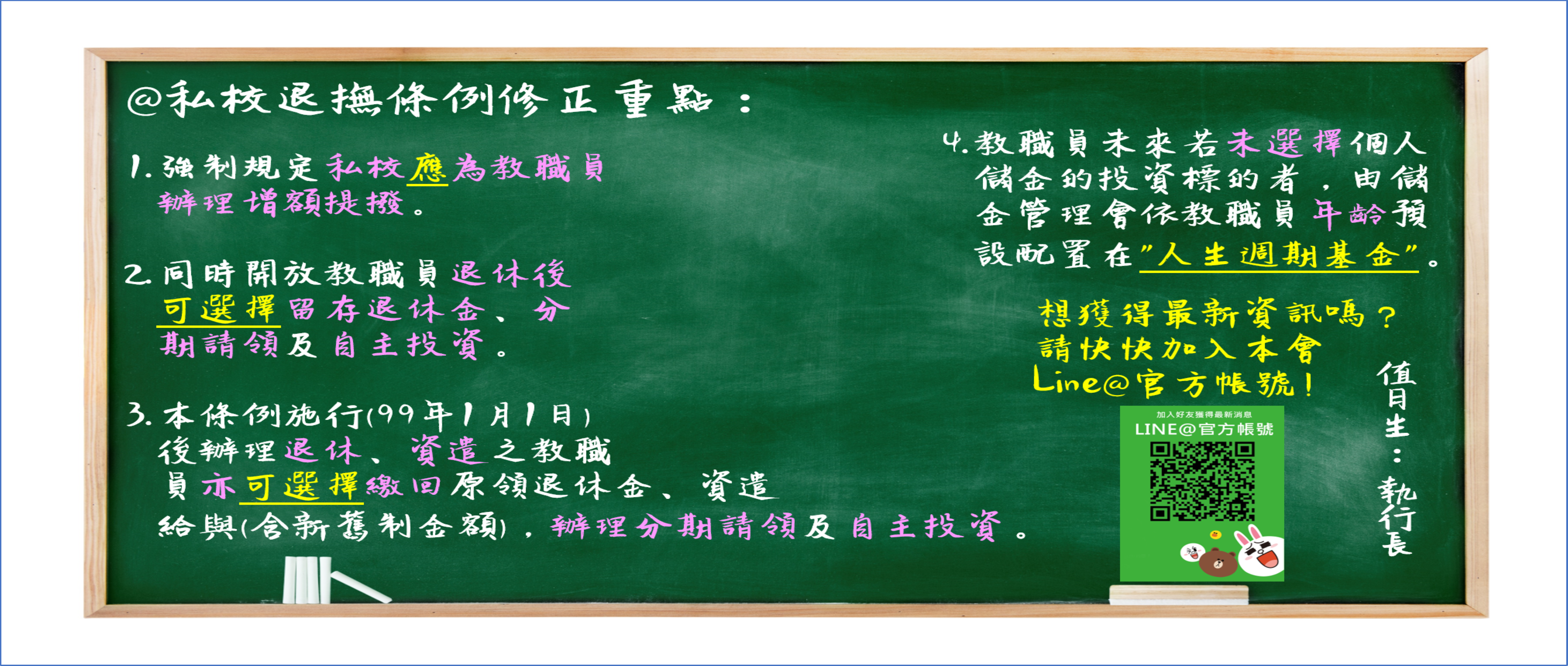 @私校退撫條例修正重點：

1.強制規定私校應為教職員辦理增額提撥。

2.同時開放教職員退休後可選擇留存退休金、分期請領及自主投資。

3.本條例施行(99年1月1日)後辦理退休、資遣之教職員亦可選擇繳回原領退休金、資遣給與(含新舊制金額)，辦理分期請領及自主投資。

4.教職員未來若未選擇個人儲金的投資標的者，由儲金管理會依教職員年齡預設配置在"人生週期基金"。

想獲得最新資訊嗎？
請快快加入本會
Line@官方帳號！

加入好友獲得最新消息
LINE@官方帳號

值日生：執行長